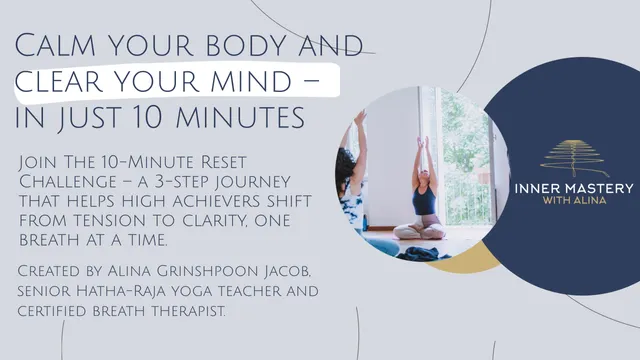 Calm your body and clear your mind – in just 10 minutes

Join The 10-Minute Reset Challenge – a 3-step journey that helps high achievers shift from tension to clarity, one breath at a time.

Created by Alina Grinshpoon Jacob, senior Hatha-Raja yoga teacher and certified breath therapist.

INNER MASTERY
WITH ALINA